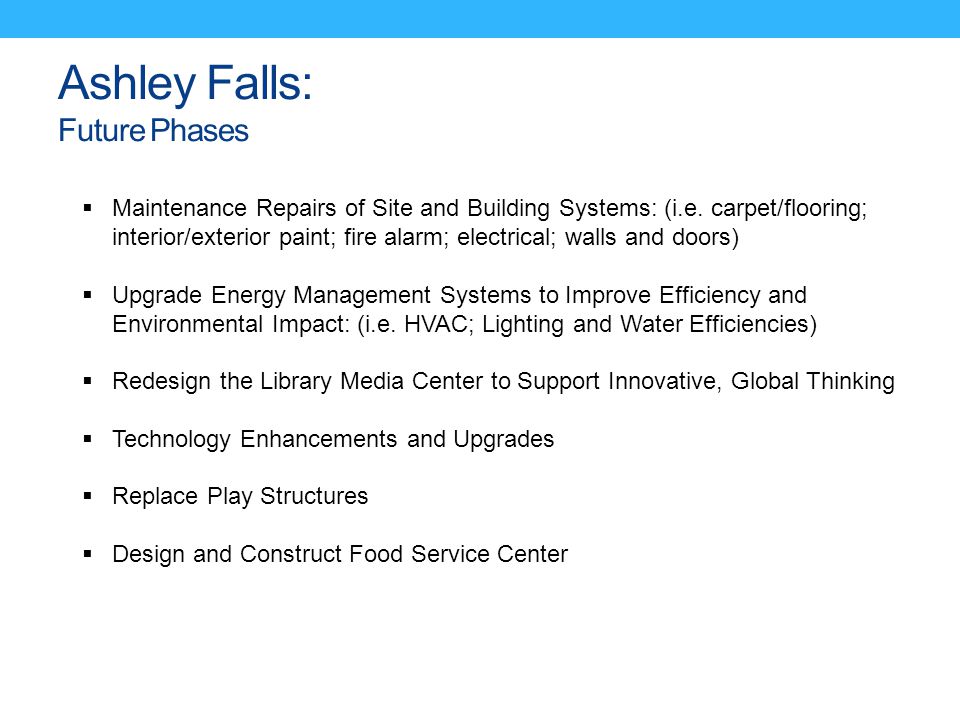 Ashley Falls:
Future Phases

▪ Maintenance Repairs of Site and Building Systems: (i.e. carpet/flooring; interior/exterior paint; fire alarm; electrical; walls and doors)

▪ Upgrade Energy Management Systems to Improve Efficiency and Environmental Impact: (i.e. HVAC; Lighting and Water Efficiencies)

▪ Redesign the Library Media Center to Support Innovative, Global Thinking

▪ Technology Enhancements and Upgrades

▪ Replace Play Structures

▪ Design and Construct Food Service Center